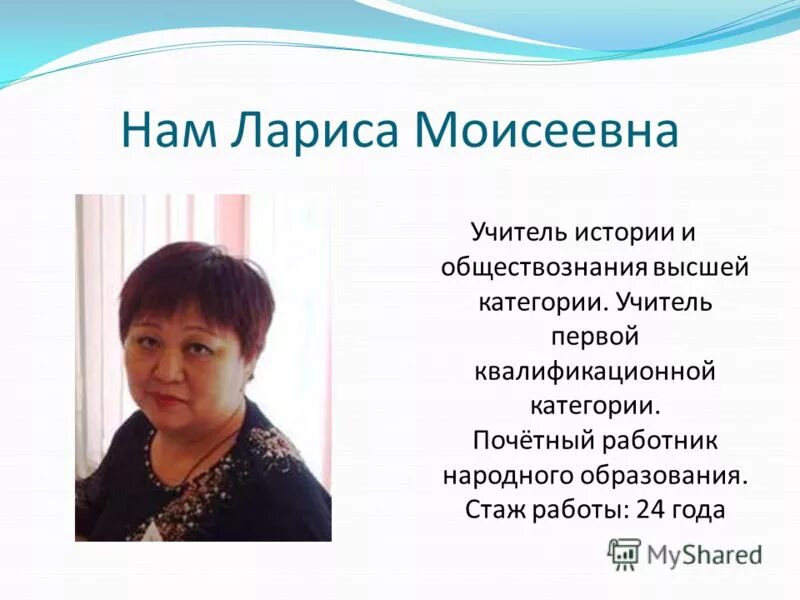 Нам Лариса Моисеевна

Учитель истории и обществознания высшей категории. Учитель первой квалификационной категории.
Почётный работник народного образования.
Стаж работы: 24 года

MyShared